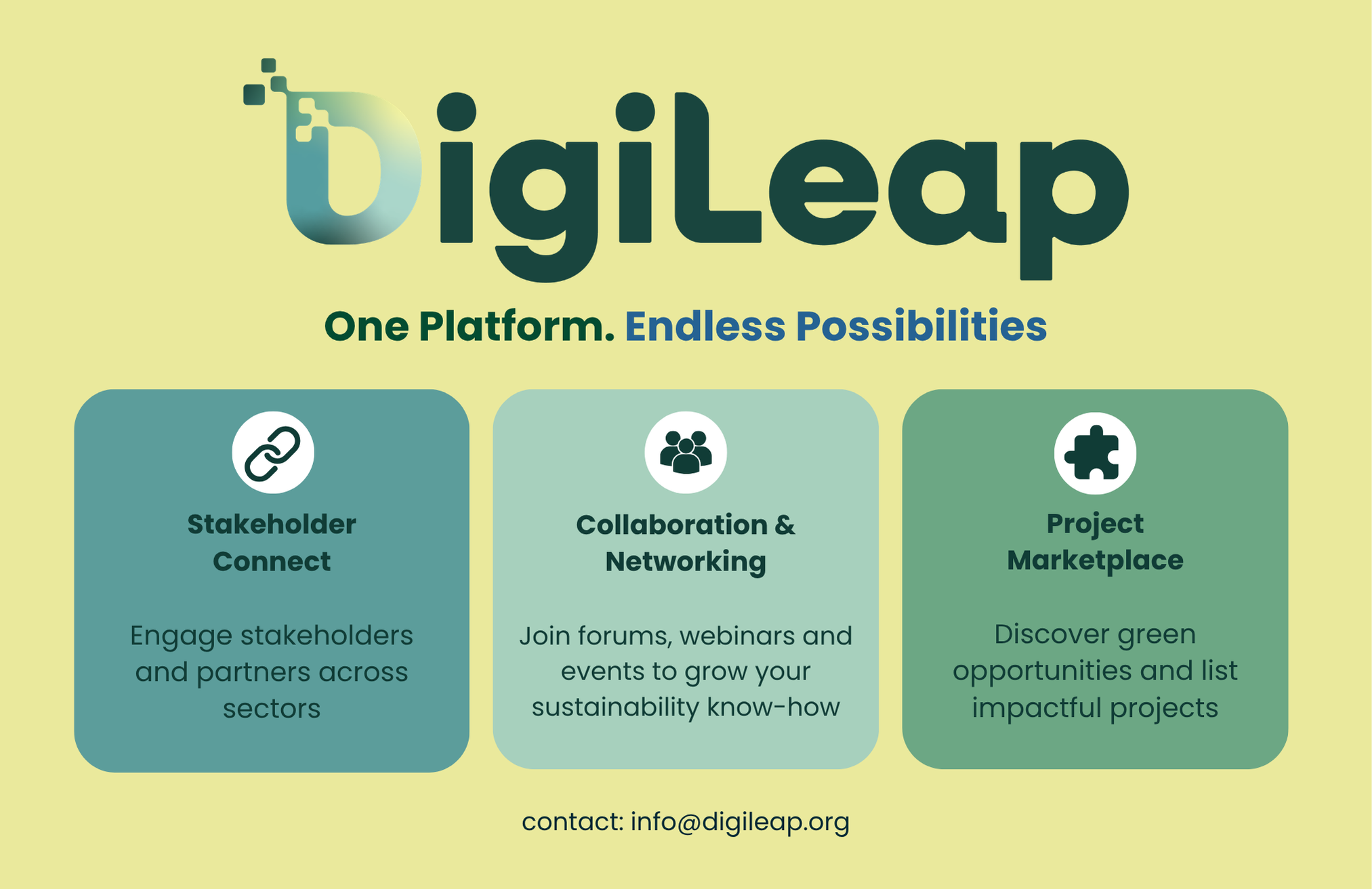 DigiLeap

One Platform. Endless Possibilities

Stakeholder Connect

Engage stakeholders and partners across sectors

Collaboration & Networking

Join forums, webinars and events to grow your sustainability know-how

Project Marketplace

Discover green opportunities and list impactful projects

contact: info@digileap.org